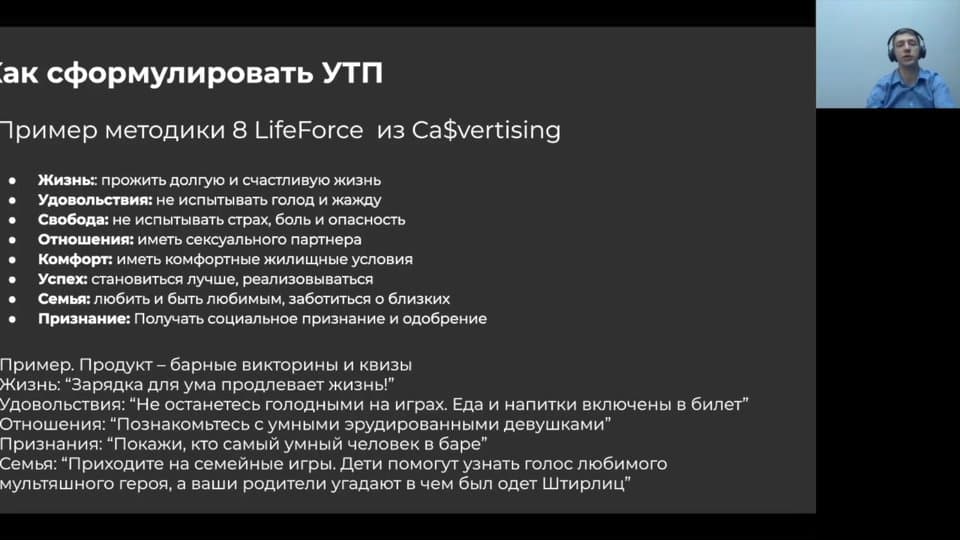 ак сформулировать УТП

Пример методики 8 LifeForce из Ca$vertising

- **Жизнь:** прожить долгую и счастливую жизнь
- **Удовольствия:** не испытывать голод и жажду
- **Свобода:** не испытывать страх, боль и опасность
- **Отношения:** иметь сексуального партнера
- **Комфорт:** иметь комфортные жилищные условия
- **Успех:** становиться лучше, реализовываться
- **Семья:** любить и быть любимым, заботиться о близких
- **Признание:** Получать социальное признание и одобрение

Пример. Продукт – барные викторины и квизы
Жизнь: “Зарядка для ума продлевает жизнь!”
Удовольствия: “Не останетесь голодными на играх. Еда и напитки включены в билет”
Отношения: “Познакомьтесь с умными эрудированными девушками”
Признания: “Покажи, кто самый умный человек в баре”
Семья: “Приходите на семейные игры. Дети помогут узнать голос любимого мультяшного героя, а ваши родители угадают в чем был одет Штирлиц”